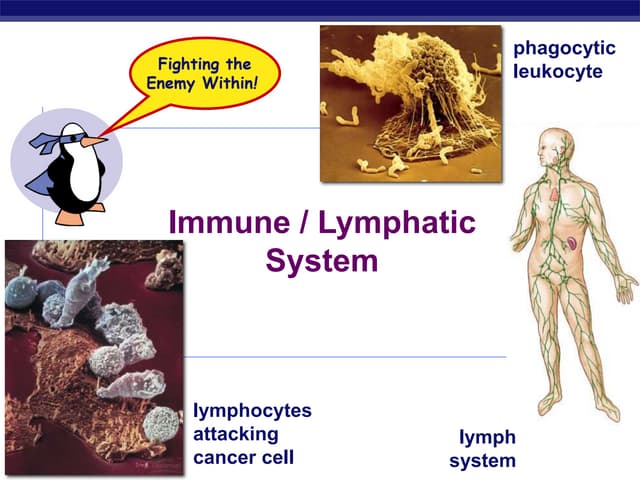 Fighting the Enemy Within!

phagocytic leukocyte

Immune / Lymphatic System

lymphocytes attacking cancer cell

lymph system